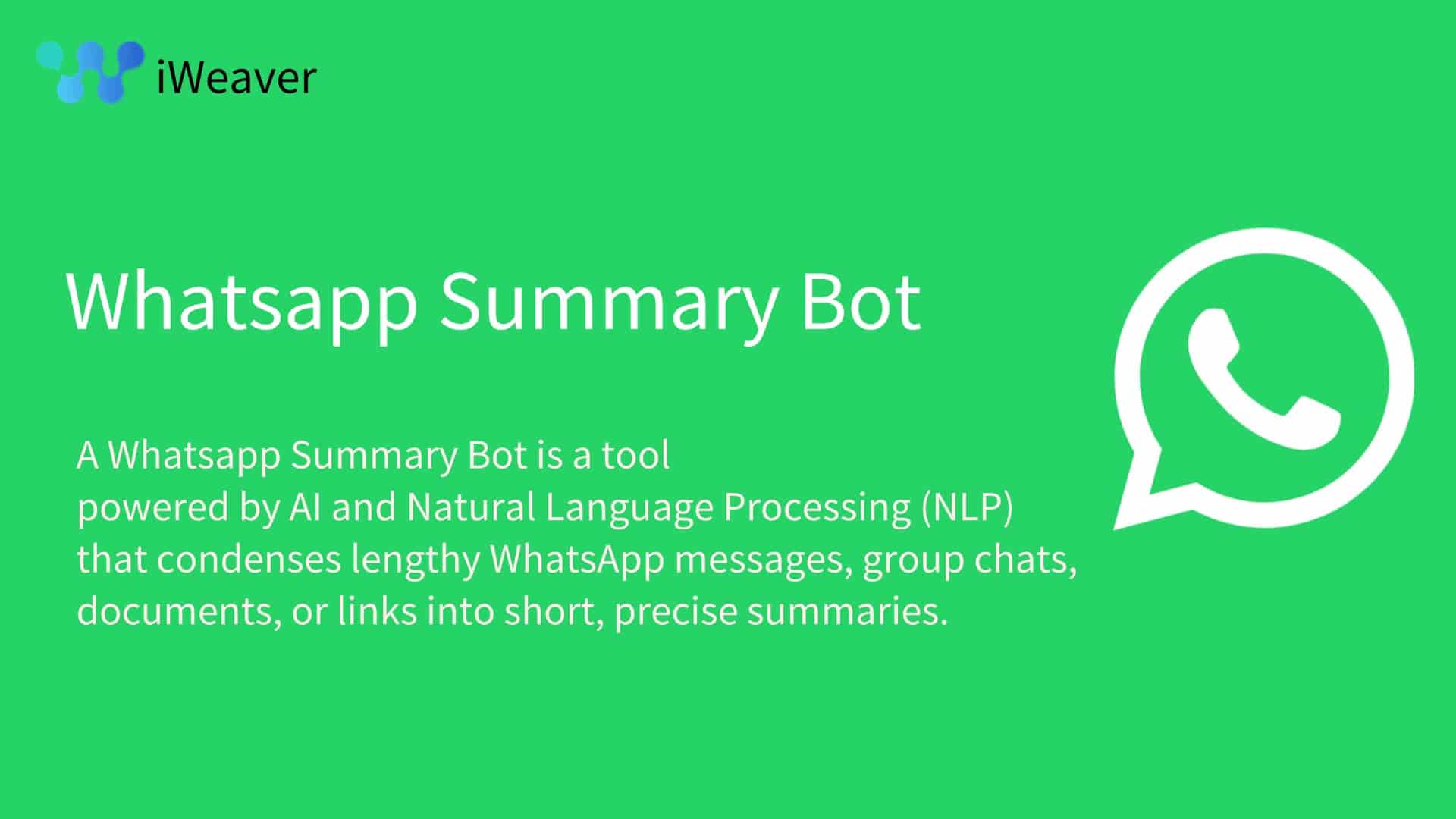 iWeaver

Whatsapp Summary Bot

A Whatsapp Summary Bot is a tool powered by AI and Natural Language Processing (NLP) that condenses lengthy WhatsApp messages, group chats, documents, or links into short, precise summaries.